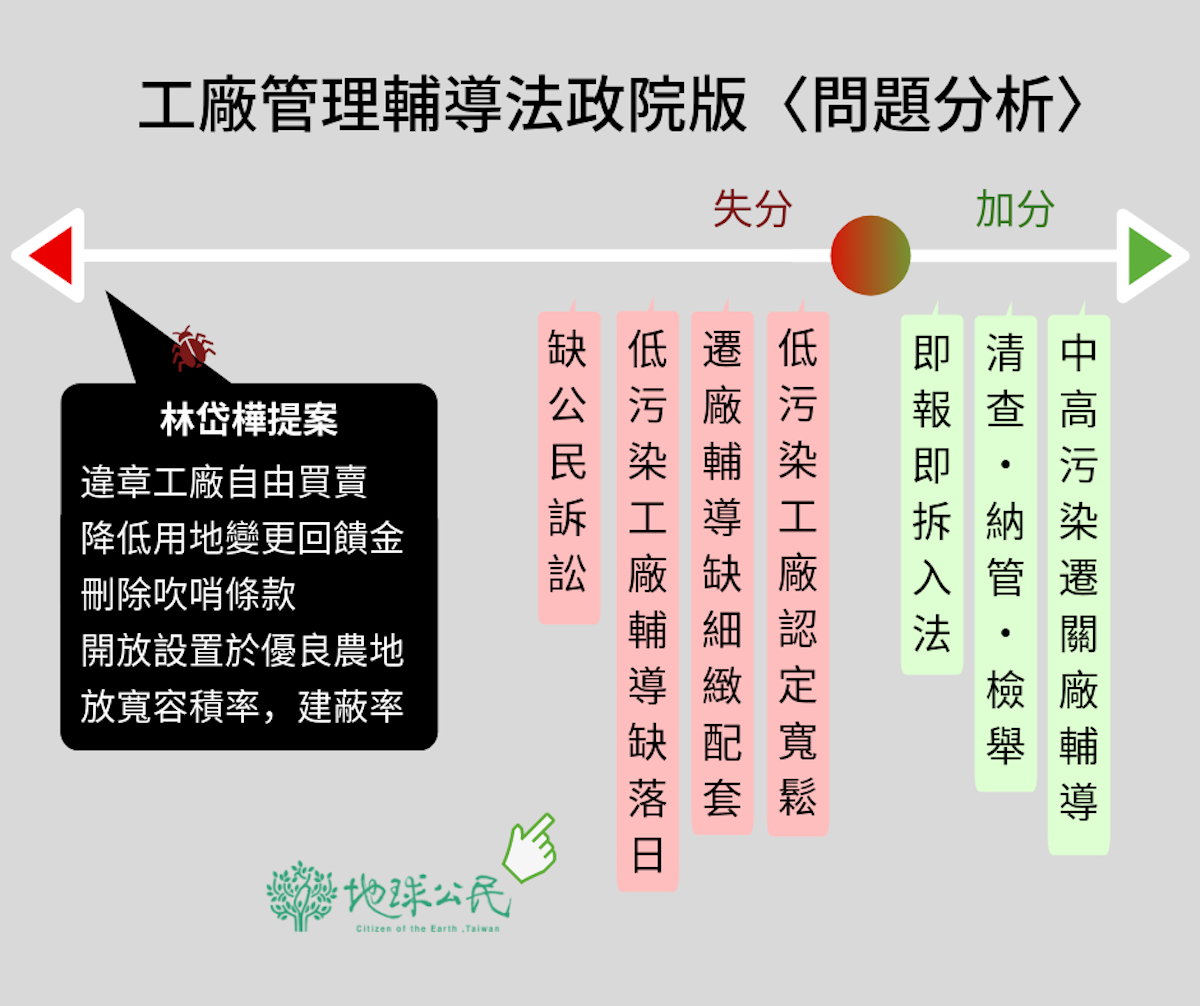 工廠管理輔導法政院版〈問題分析〉

失分

加分

林岱樺提案
違章工廠自由買賣
降低用地變更回饋金
刪除吹哨條款
開放設置於優良農地
放寬容積率，建蔽率

缺公民訴訟

低污染工廠輔導缺落日

遷廠輔導缺細緻配套

低污染工廠認定寬鬆

即報即拆入法

清查・納管・檢舉

中高污染遷關廠輔導

地球公民
Citizen of the Earth ,Taiwan